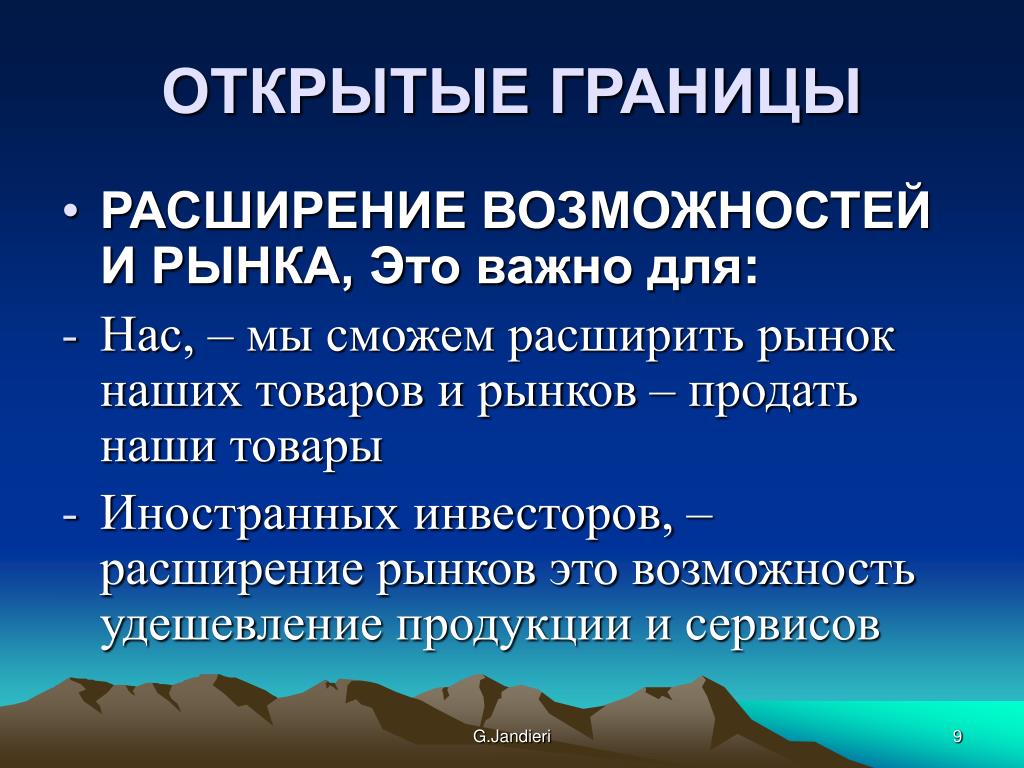 ОТКРЫТЫЕ ГРАНИЦЫ

• РАСШИРЕНИЕ ВОЗМОЖНОСТЕЙ И РЫНКА, Это важно для:

- Нас, – мы сможем расширить рынок наших товаров и рынков – продать наши товары

- Иностранных инвесторов, – расширение рынков это возможность удешевление продукции и сервисов

G.Jandieri

9